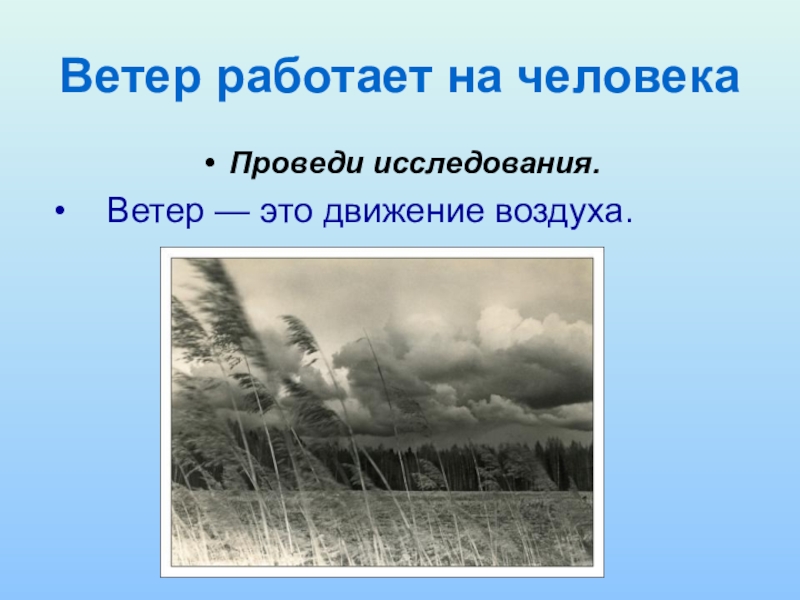 Ветер работает на человека

• Проведи исследования.

• Ветер — это движение воздуха.